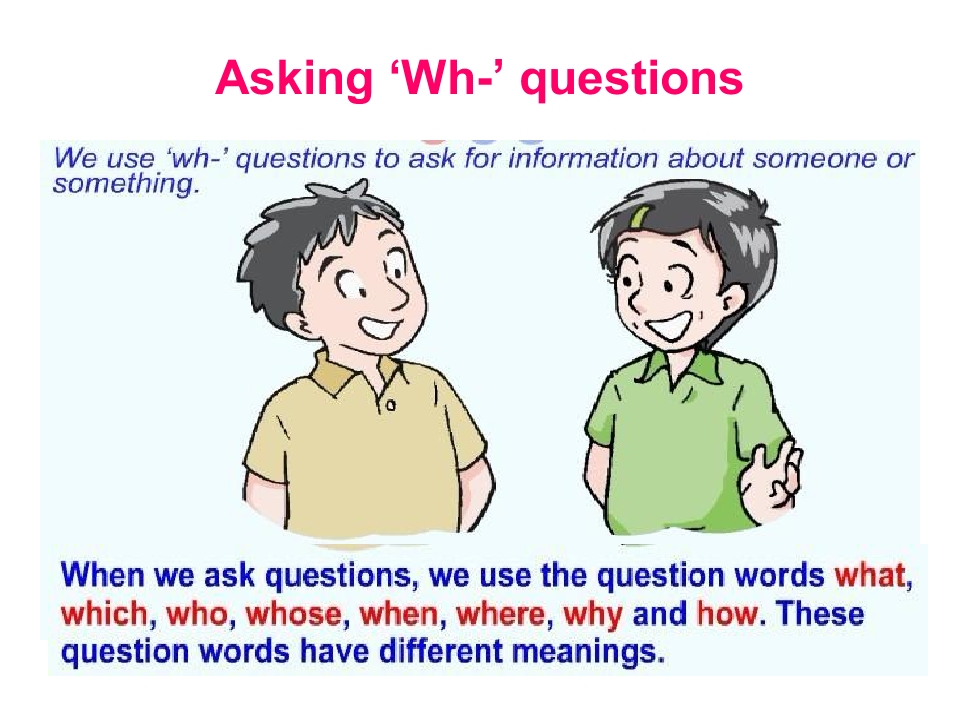 Asking ‘Wh-’ questions

We use ‘wh-’ questions to ask for information about someone or something.

When we ask questions, we use the question words what, which, who, whose, when, where, why and how. These question words have different meanings.